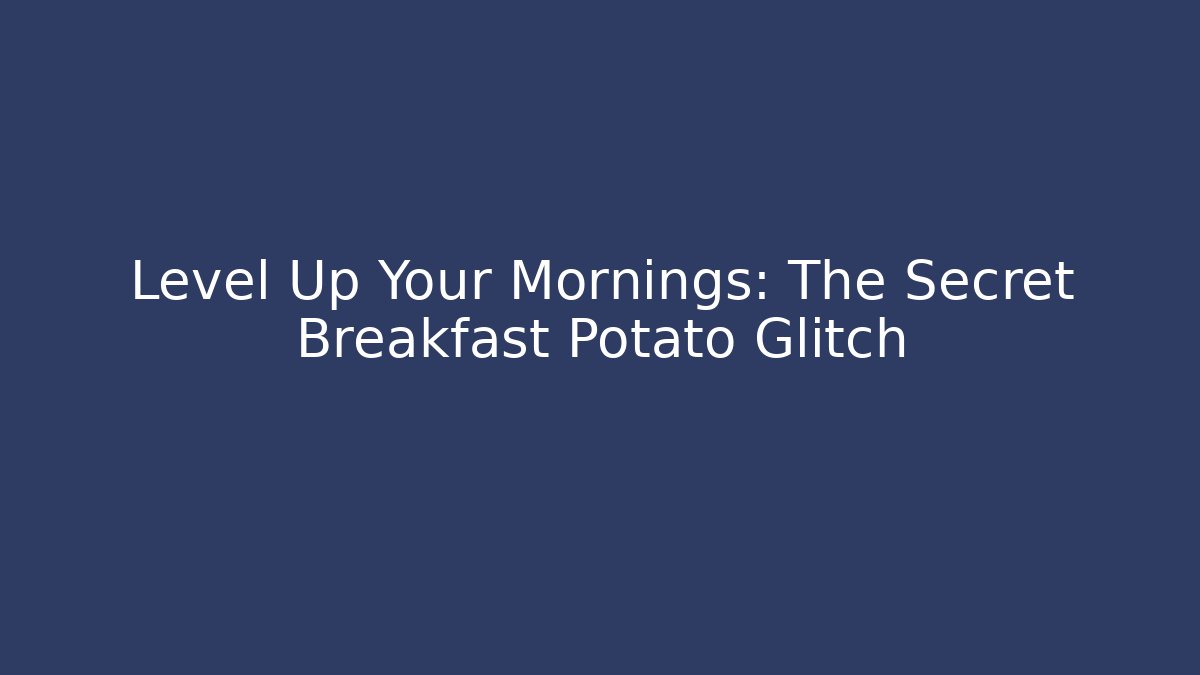 Level Up Your Mornings: The Secret Breakfast Potato Glitch